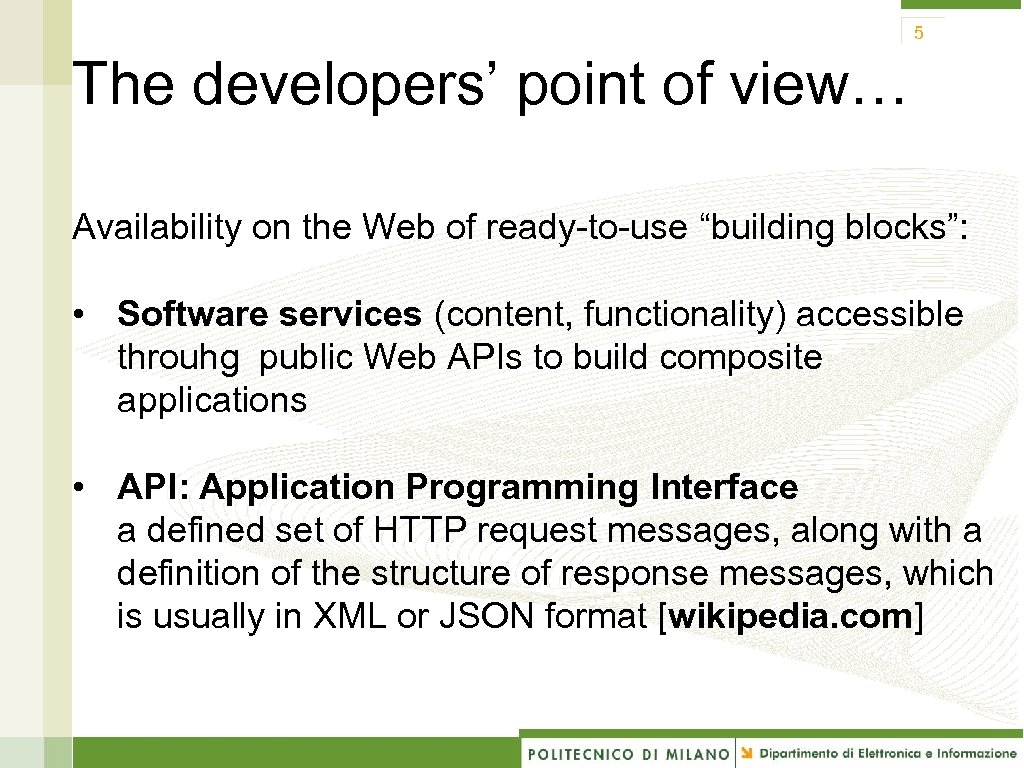 5

The developers’ point of view…

Availability on the Web of ready-to-use “building blocks”:

• Software services (content, functionality) accessible throuhg public Web APIs to build composite applications

• API: Application Programming Interface a defined set of HTTP request messages, along with a definition of the structure of response messages, which is usually in XML or JSON format [wikipedia.com]

POLITECNICO DI MILANO Dipartimento di Elettronica e Informazione